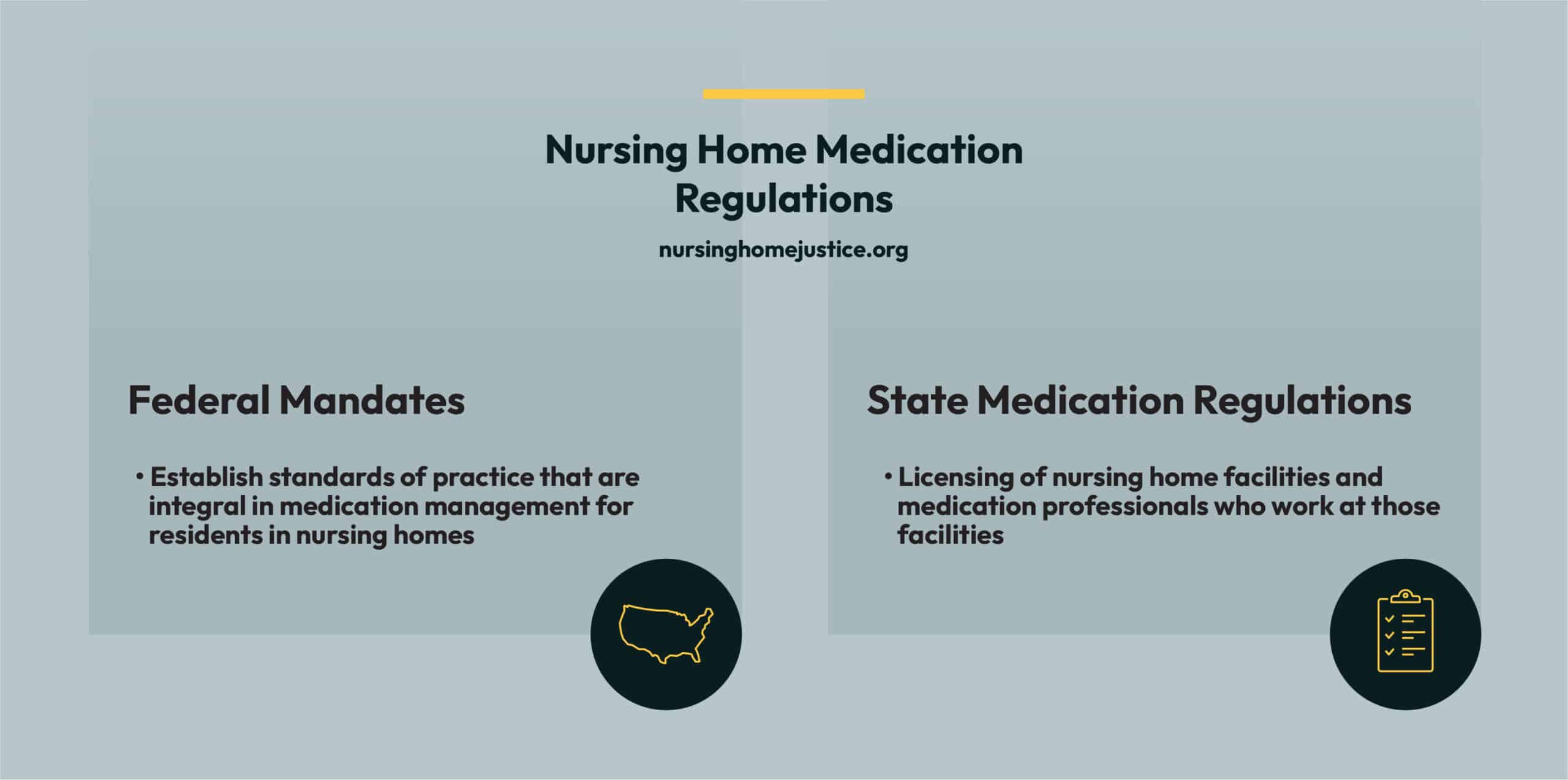 Nursing Home Medication Regulations

nursinghomejustice.org

Federal Mandates

• Establish standards of practice that are integral in medication management for residents in nursing homes

State Medication Regulations

• Licensing of nursing home facilities and medication professionals who work at those facilities